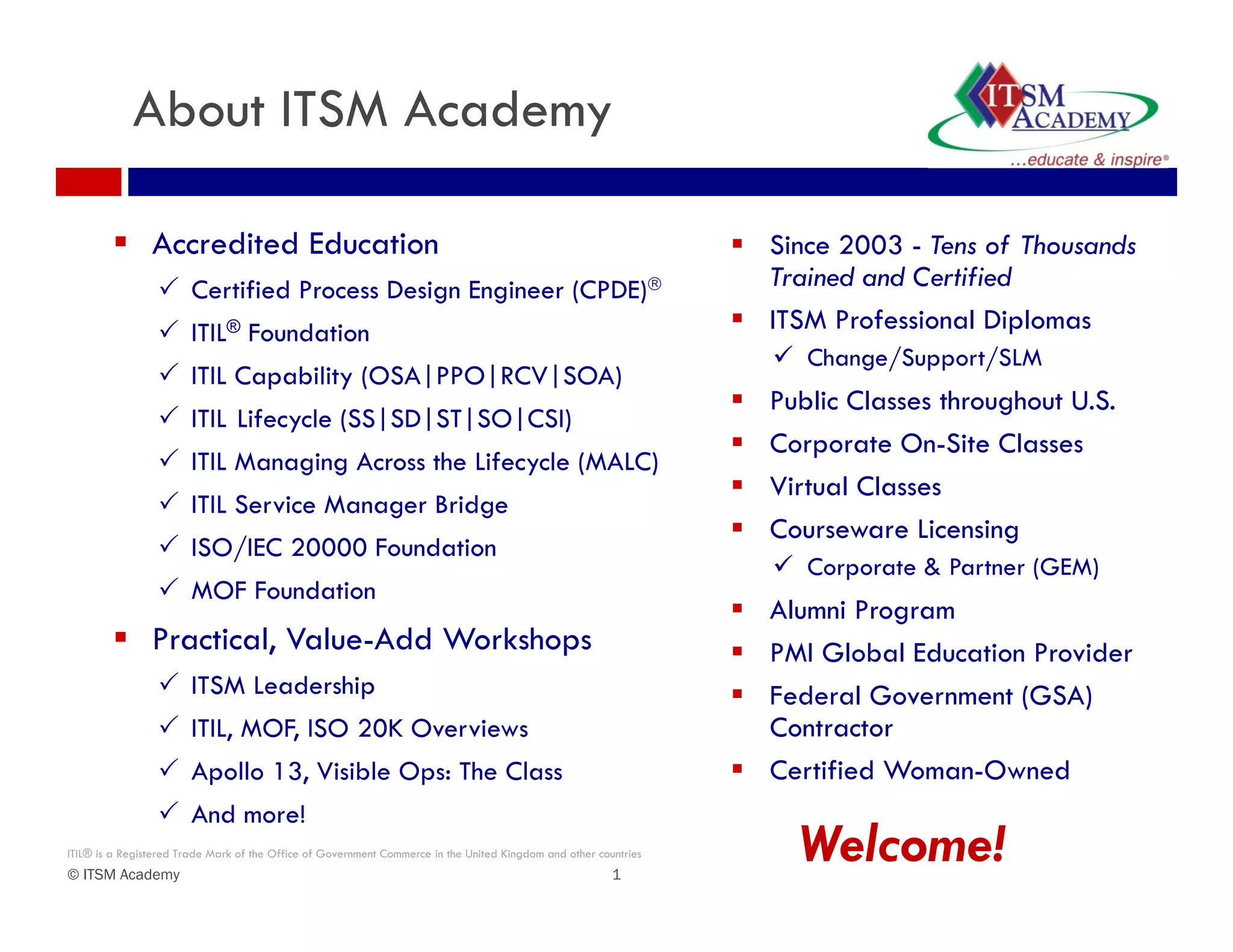 About ITSM Academy

ITSM ACADEMY
...educate & inspire®

▪ Accredited Education
✓ Certified Process Design Engineer (CPDE)®
✓ ITIL® Foundation
✓ ITIL Capability (OSA|PPO|RCV|SOA)
✓ ITIL Lifecycle (SS|SD|ST|SO|CSI)
✓ ITIL Managing Across the Lifecycle (MALC)
✓ ITIL Service Manager Bridge
✓ ISO/IEC 20000 Foundation
✓ MOF Foundation
▪ Practical, Value-Add Workshops
✓ ITSM Leadership
✓ ITIL, MOF, ISO 20K Overviews
✓ Apollo 13, Visible Ops: The Class
✓ And more!

▪ Since 2003 - Tens of Thousands Trained and Certified
▪ ITSM Professional Diplomas
✓ Change/Support/SLM
▪ Public Classes throughout U.S.
▪ Corporate On-Site Classes
▪ Virtual Classes
▪ Courseware Licensing
✓ Corporate & Partner (GEM)
▪ Alumni Program
▪ PMI Global Education Provider
▪ Federal Government (GSA) Contractor
▪ Certified Woman-Owned

Welcome!

ITIL® is a Registered Trade Mark of the Office of Government Commerce in the United Kingdom and other countries
© ITSM Academy 1